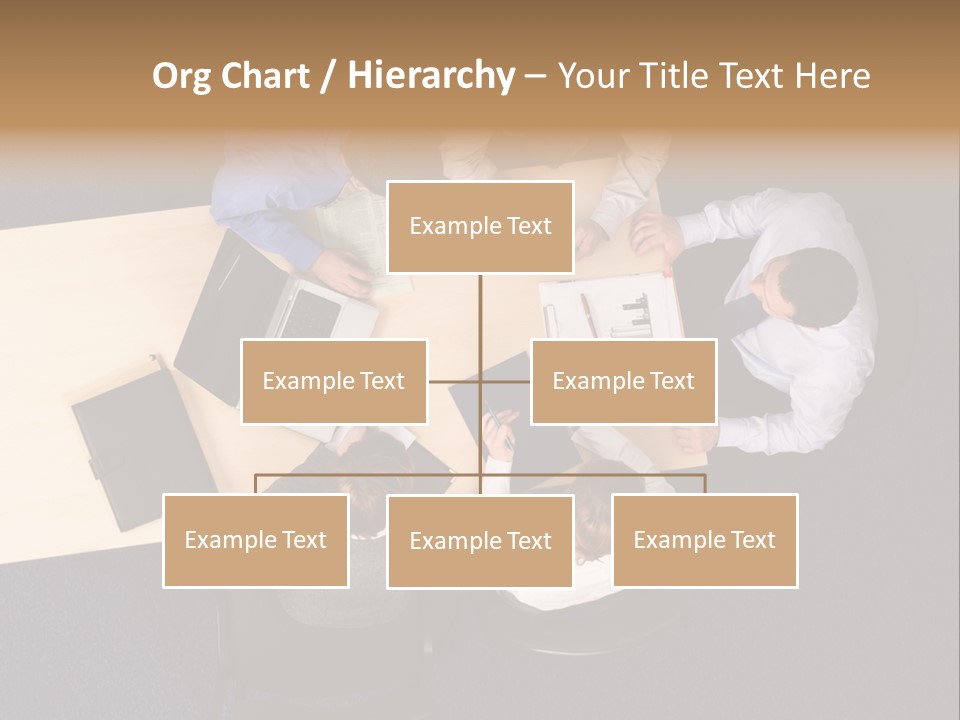 Org Chart / Hierarchy – Your Title Text Here

Example Text

Example Text

Example Text

Example Text

Example Text

Example Text